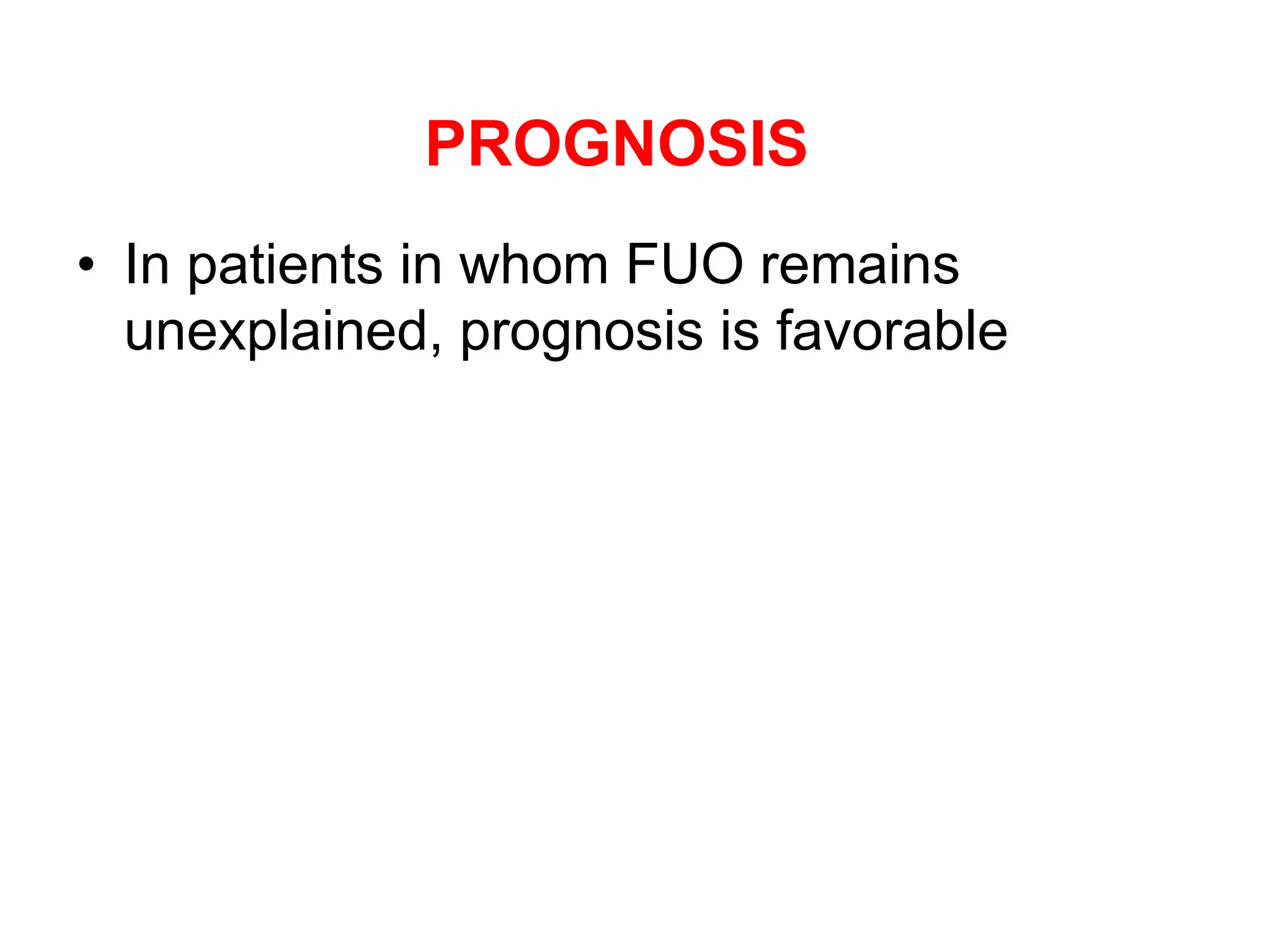 PROGNOSIS

• In patients in whom FUO remains unexplained, prognosis is favorable